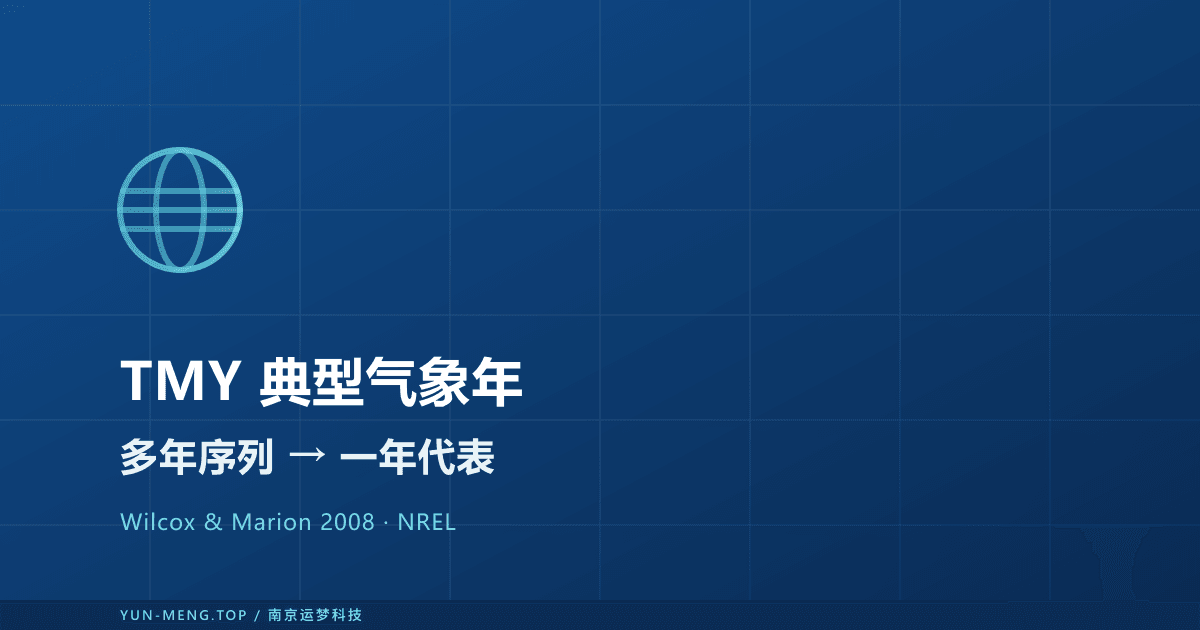 TMY 典型气象年

多年序列 → 一年代表

Wilcox & Marion 2008 · NREL

YUN-MENG.TOP / 南京运梦科技